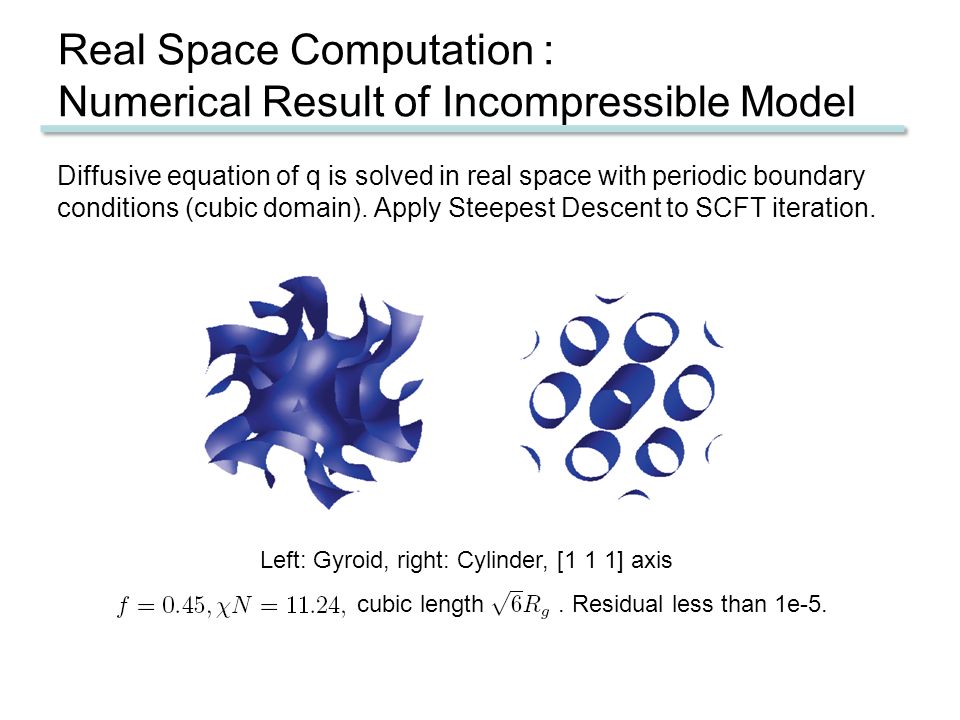 Real Space Computation :
Numerical Result of Incompressible Model

Diffusive equation of q is solved in real space with periodic boundary conditions (cubic domain). Apply Steepest Descent to SCFT iteration.

Left: Gyroid, right: Cylinder, [1 1 1] axis

$f = 0.45, \chi N = 11.24,$ cubic length $\sqrt{6}R_g$ . Residual less than 1e-5.